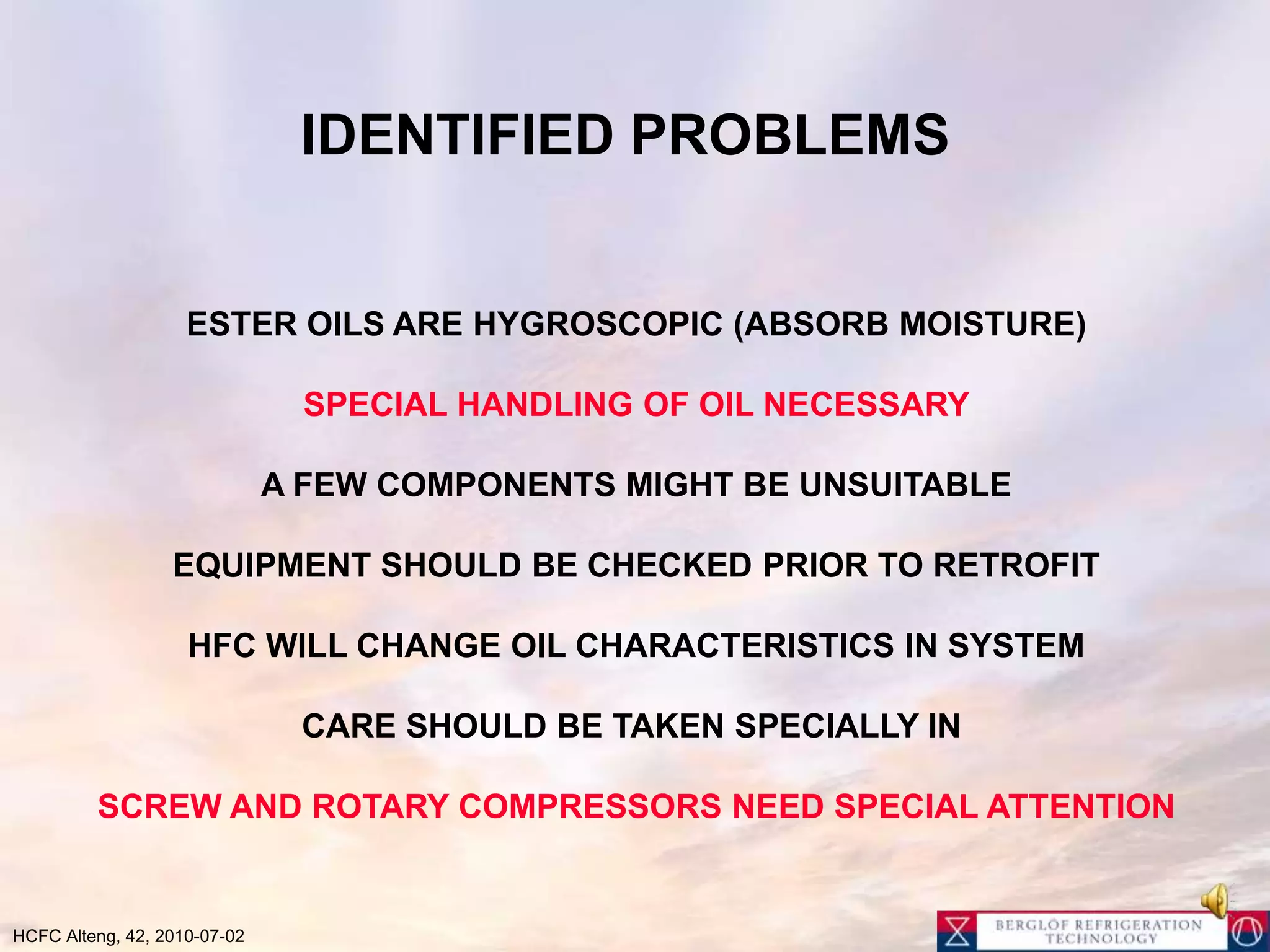 IDENTIFIED PROBLEMS

ESTER OILS ARE HYGROSCOPIC (ABSORB MOISTURE)

SPECIAL HANDLING OF OIL NECESSARY

A FEW COMPONENTS MIGHT BE UNSUITABLE

EQUIPMENT SHOULD BE CHECKED PRIOR TO RETROFIT

HFC WILL CHANGE OIL CHARACTERISTICS IN SYSTEM

CARE SHOULD BE TAKEN SPECIALLY IN

SCREW AND ROTARY COMPRESSORS NEED SPECIAL ATTENTION

HCFC Alteng, 42, 2010-07-02

BERGLÖF REFRIGERATION TECHNOLOGY